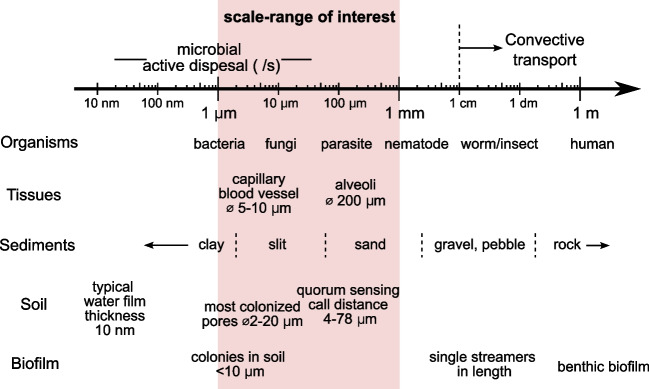 scale-range of interest

microbial active dispesal ( /s)

Convective transport

10 nm 100 nm 1 µm 10 µm 100 µm 1 mm 1 cm 1 dm 1 m

Organisms bacteria fungi parasite nematode worm/insect human

Tissues capillary blood vessel ⌀ 5-10 µm alveoli ⌀ 200 µm

Sediments clay slit sand gravel, pebble rock

Soil typical water film thickness 10 nm most colonized pores ⌀2-20 µm quorum sensing call distance 4-78 µm

Biofilm colonies in soil <10 µm single streamers in length benthic biofilm